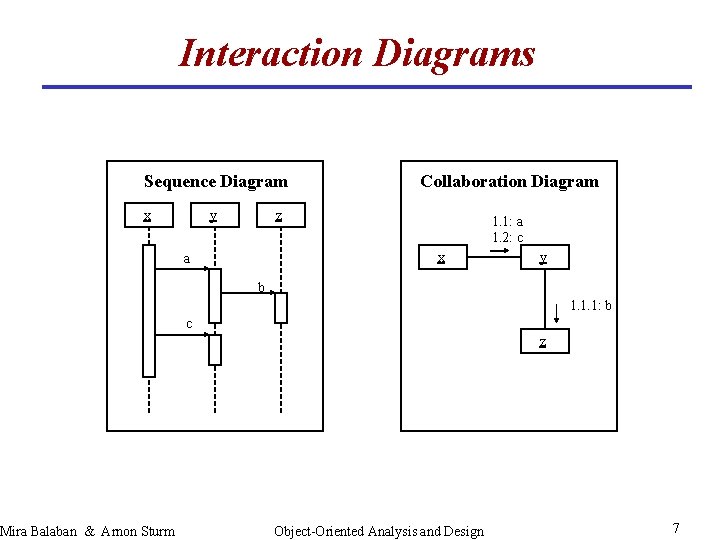 Interaction Diagrams

Sequence Diagram

x y z

a

b

c

Collaboration Diagram

1.1: a
1.2: c

x y

1.1.1: b

z

Mira Balaban & Arnon Sturm Object-Oriented Analysis and Design 7